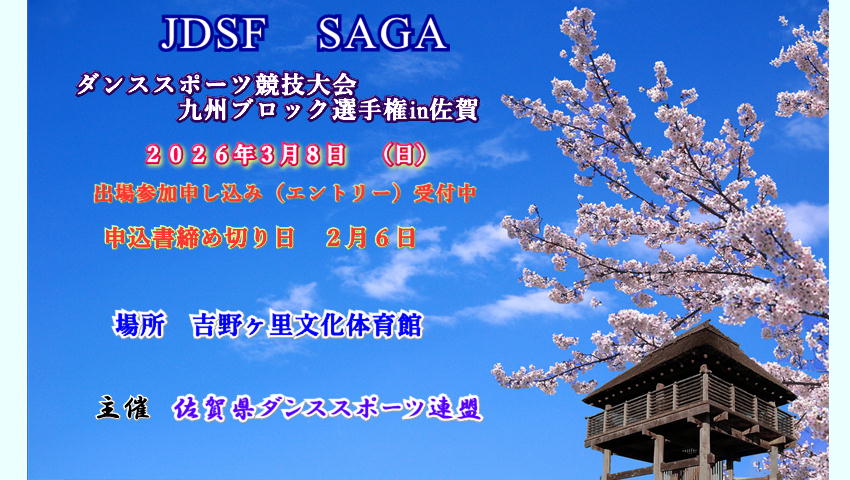 JDSF SAGA

ダンススポーツ競技大会
九州ブロック選手権in佐賀

２０２６年3月8日 （日）

出場参加申し込み（エントリー）受付中

申込書締め切り日 2月６日

場所 吉野ヶ里文化体育館

主催 佐賀県ダンススポーツ連盟